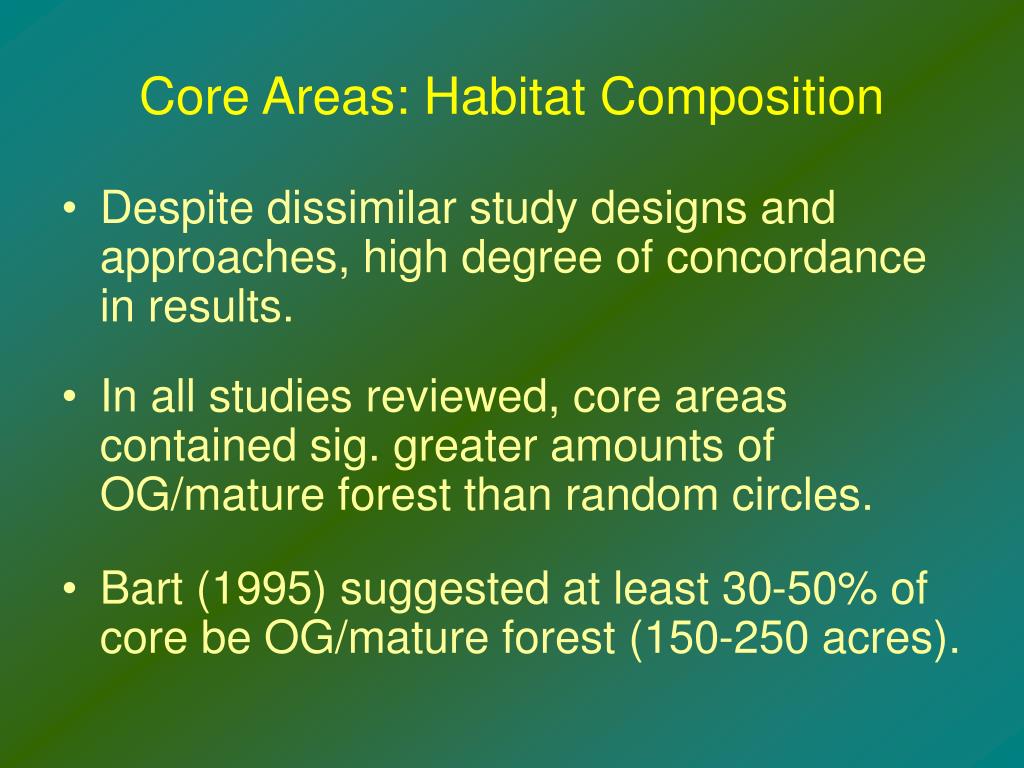 Core Areas: Habitat Composition

• Despite dissimilar study designs and approaches, high degree of concordance in results.

• In all studies reviewed, core areas contained sig. greater amounts of OG/mature forest than random circles.

• Bart (1995) suggested at least 30-50% of core be OG/mature forest (150-250 acres).